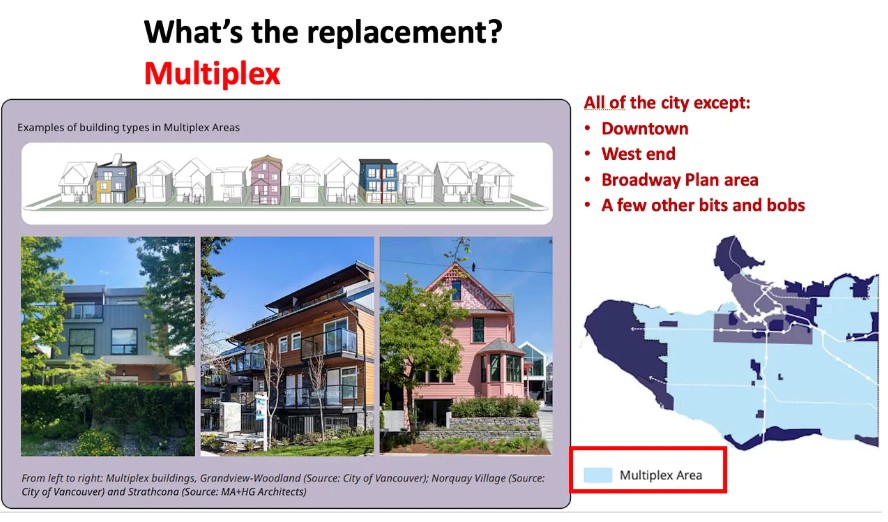 What's the replacement?
Multiplex

Examples of building types in Multiplex Areas

From left to right: Multiplex buildings, Grandview-Woodland (Source: City of Vancouver); Norquay Village (Source: City of Vancouver) and Strathcona (Source: MA+HG Architects)

All of the city except:
• Downtown
• West end
• Broadway Plan area
• A few other bits and bobs

Multiplex Area